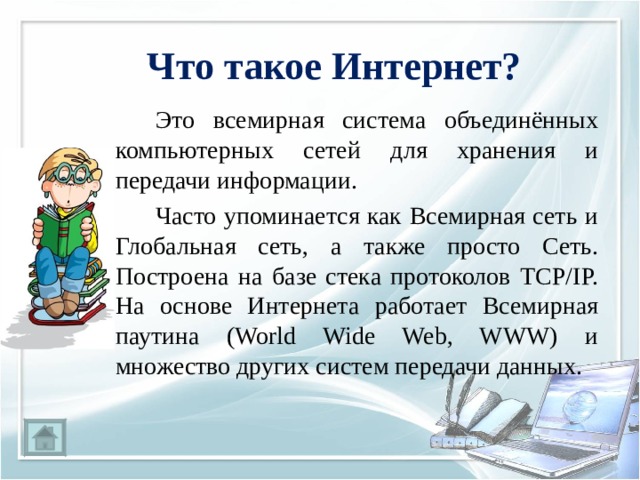 Что такое Интернет?

Это всемирная система объединённых компьютерных сетей для хранения и передачи информации.

Часто упоминается как Всемирная сеть и Глобальная сеть, а также просто Сеть. Построена на базе стека протоколов TCP/IP. На основе Интернета работает Всемирная паутина (World Wide Web, WWW) и множество других систем передачи данных.